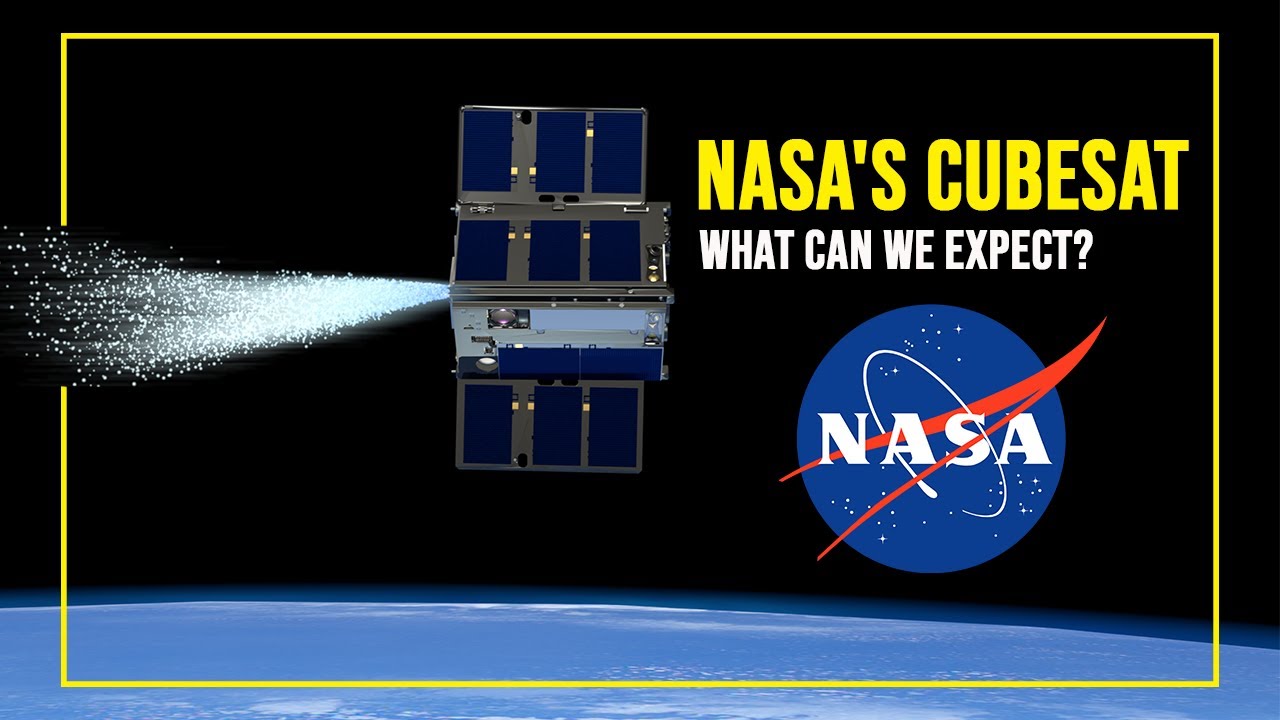 NASA'S CUBESAT
WHAT CAN WE EXPECT?

NASA